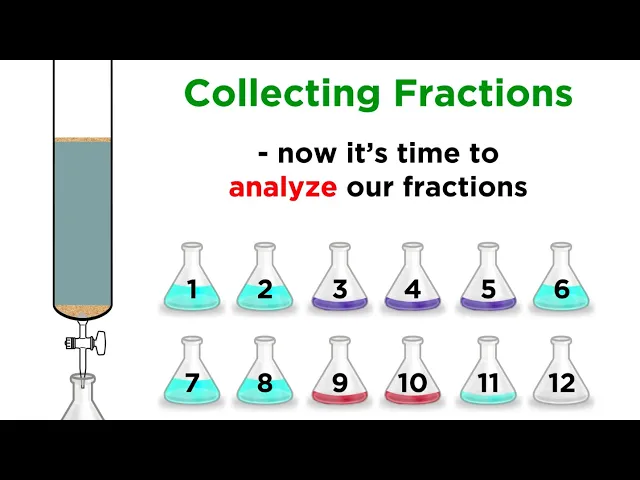 Collecting Fractions

- now it's time to analyze our fractions

1 2 3 4 5 6

7 8 9 10 11 12